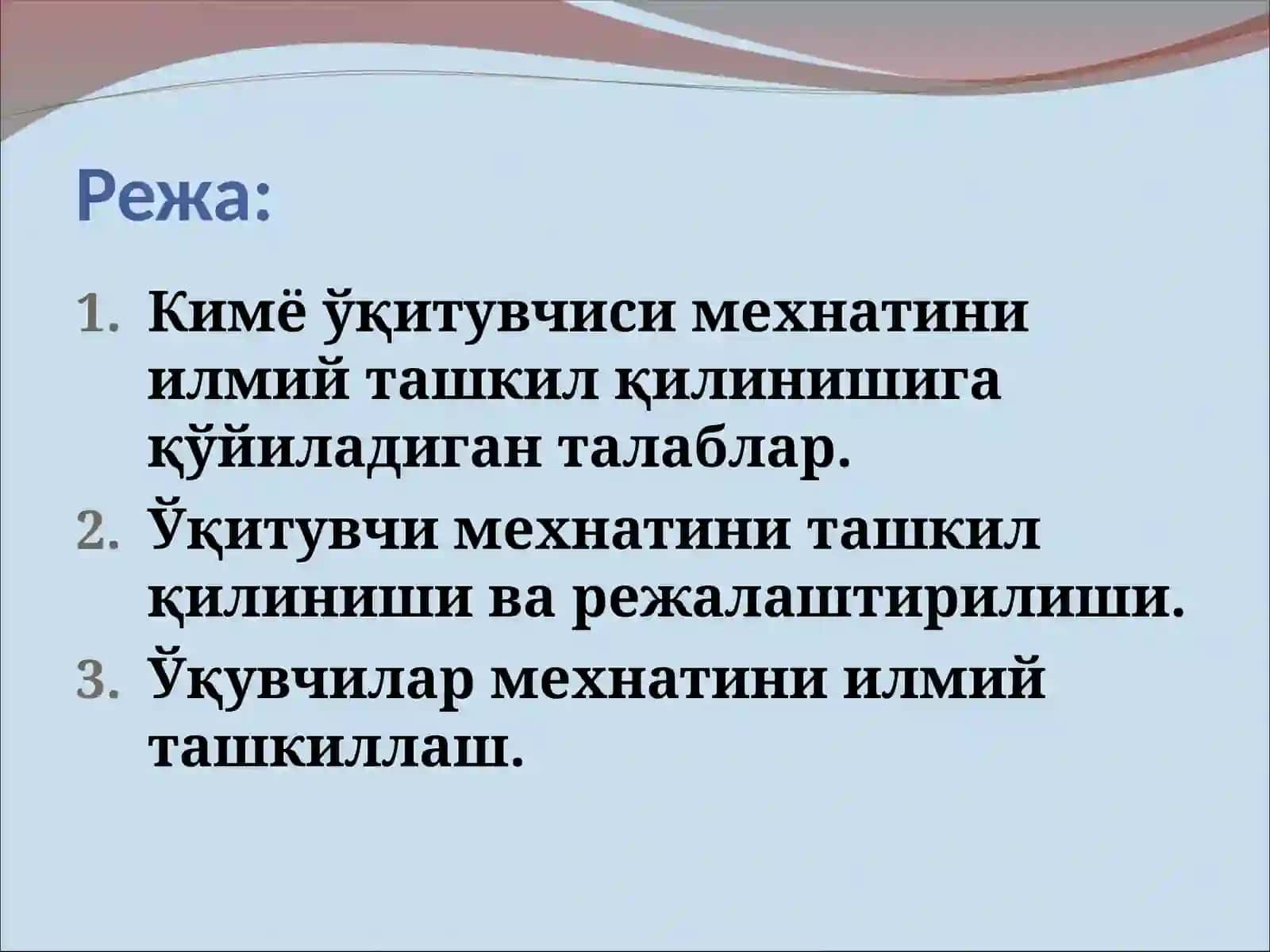 Режа:

1. Кимё ўқитувчиси мехнатини илмий ташкил қилинишига қўйиладиган талаблар.
2. Ўқитувчи мехнатини ташкил қилиниши ва режалаштирилиши.
3. Ўқувчилар мехнатини илмий ташкиллаш.